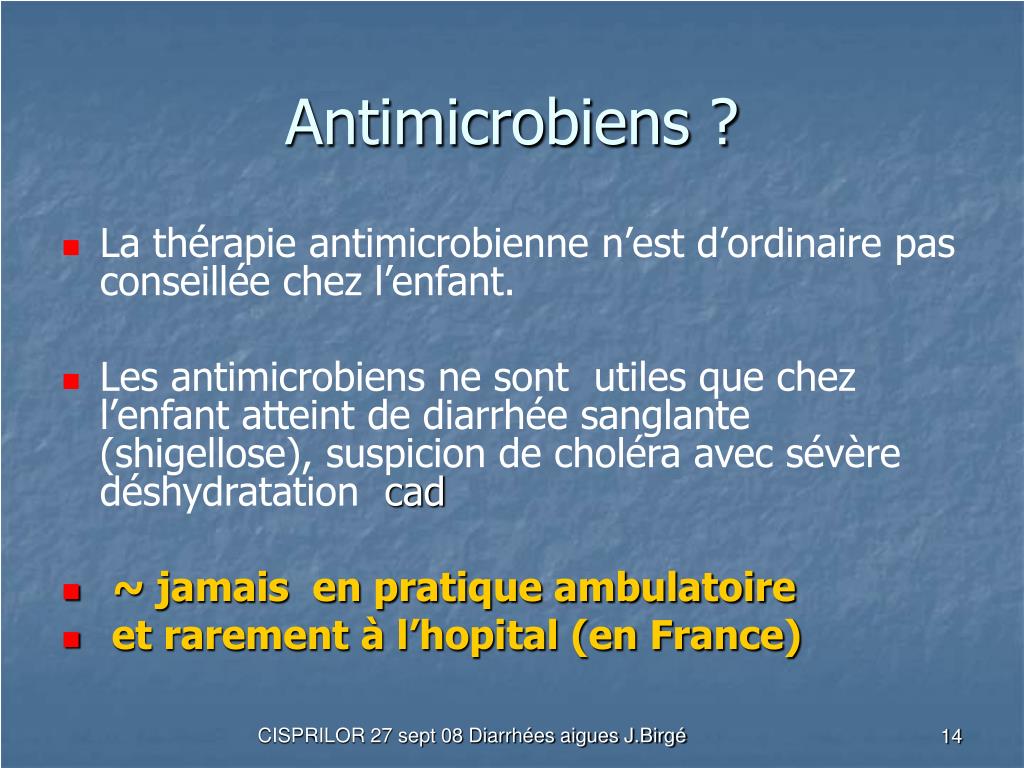 Antimicrobiens ?

La thérapie antimicrobienne n’est d’ordinaire pas conseillée chez l’enfant.

Les antimicrobiens ne sont utiles que chez l’enfant atteint de diarrhée sanglante (shigellose), suspicion de choléra avec sévère déshydratation cad

~ jamais en pratique ambulatoire

et rarement à l’hopital (en France)

CISPRILOR 27 sept 08 Diarrhées aigues J.Birgé

14